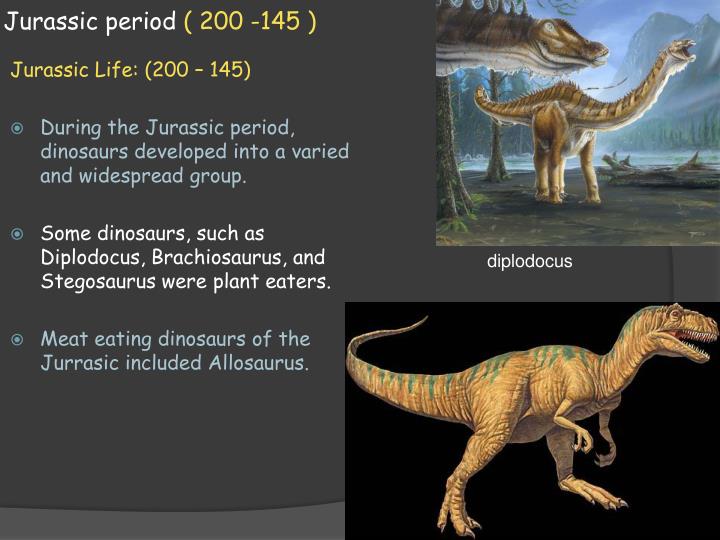 Jurassic period ( 200 -145 )

Jurassic Life: (200 – 145)

During the Jurassic period, dinosaurs developed into a varied and widespread group.

Some dinosaurs, such as Diplodocus, Brachiosaurus, and Stegosaurus were plant eaters.

Meat eating dinosaurs of the Jurrasic included Allosaurus.

diplodocus